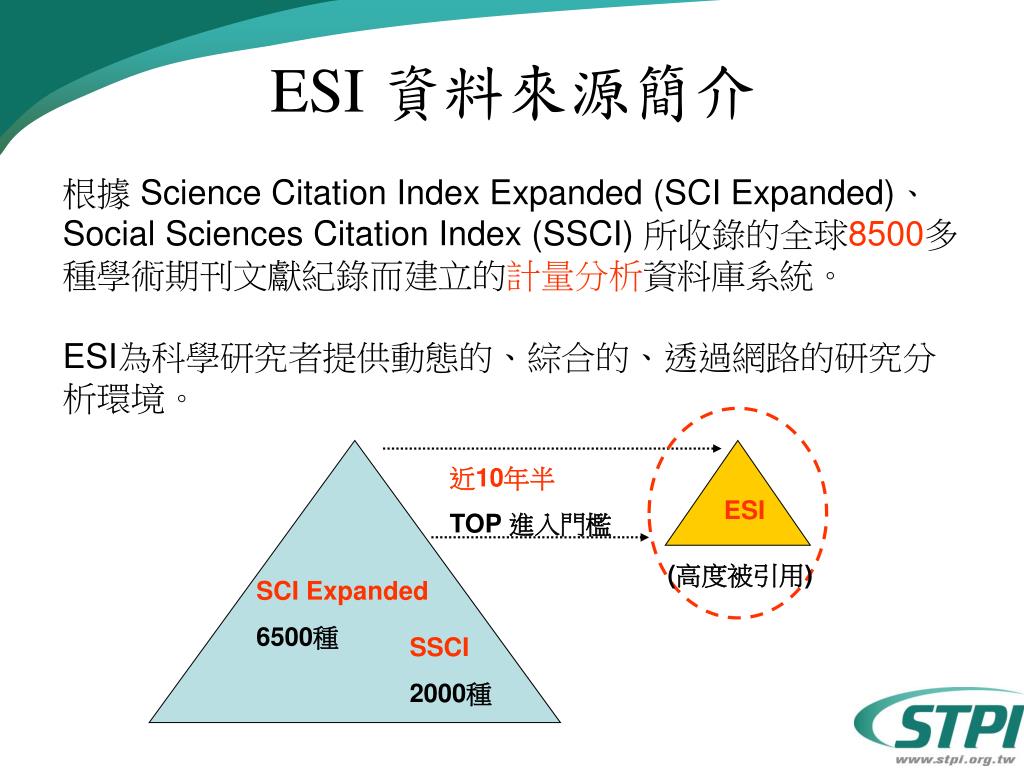 ESI 資料來源簡介

根據 Science Citation Index Expanded (SCI Expanded)、Social Sciences Citation Index (SSCI) 所收錄的全球8500多種學術期刊文獻紀錄而建立的計量分析資料庫系統。

ESI為科學研究者提供動態的、綜合的、透過網路的研究分析環境。

近10年半

TOP 進入門檻

ESI

(高度被引用)

SCI Expanded

6500種

SSCI

2000種

STPI

www.stpi.org.tw